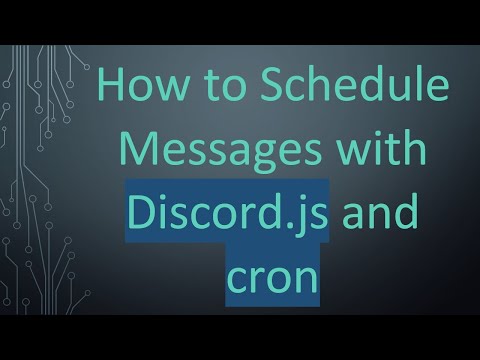 How to Schedule Messages with Discord.js and cron